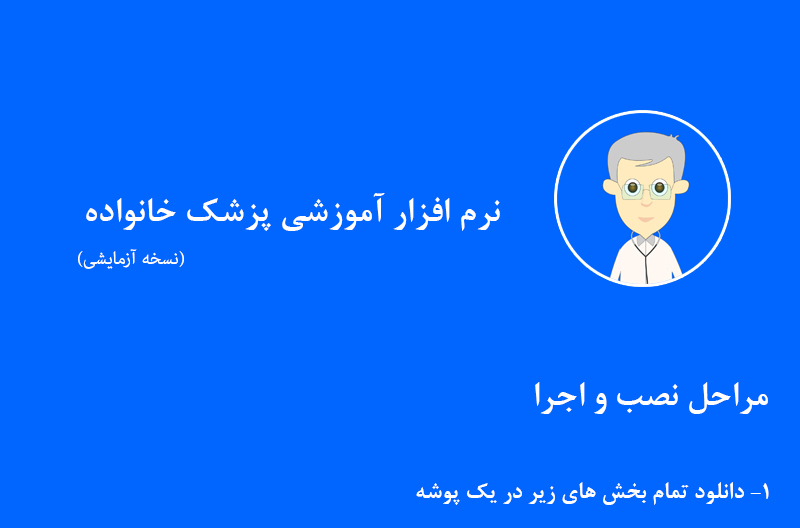 نرم افزار آموزشی پزشک خانواده
(نسخه آزمایشی)

مراحل نصب و اجرا

۱- دانلود تمام بخش های زیر در یک پوشه